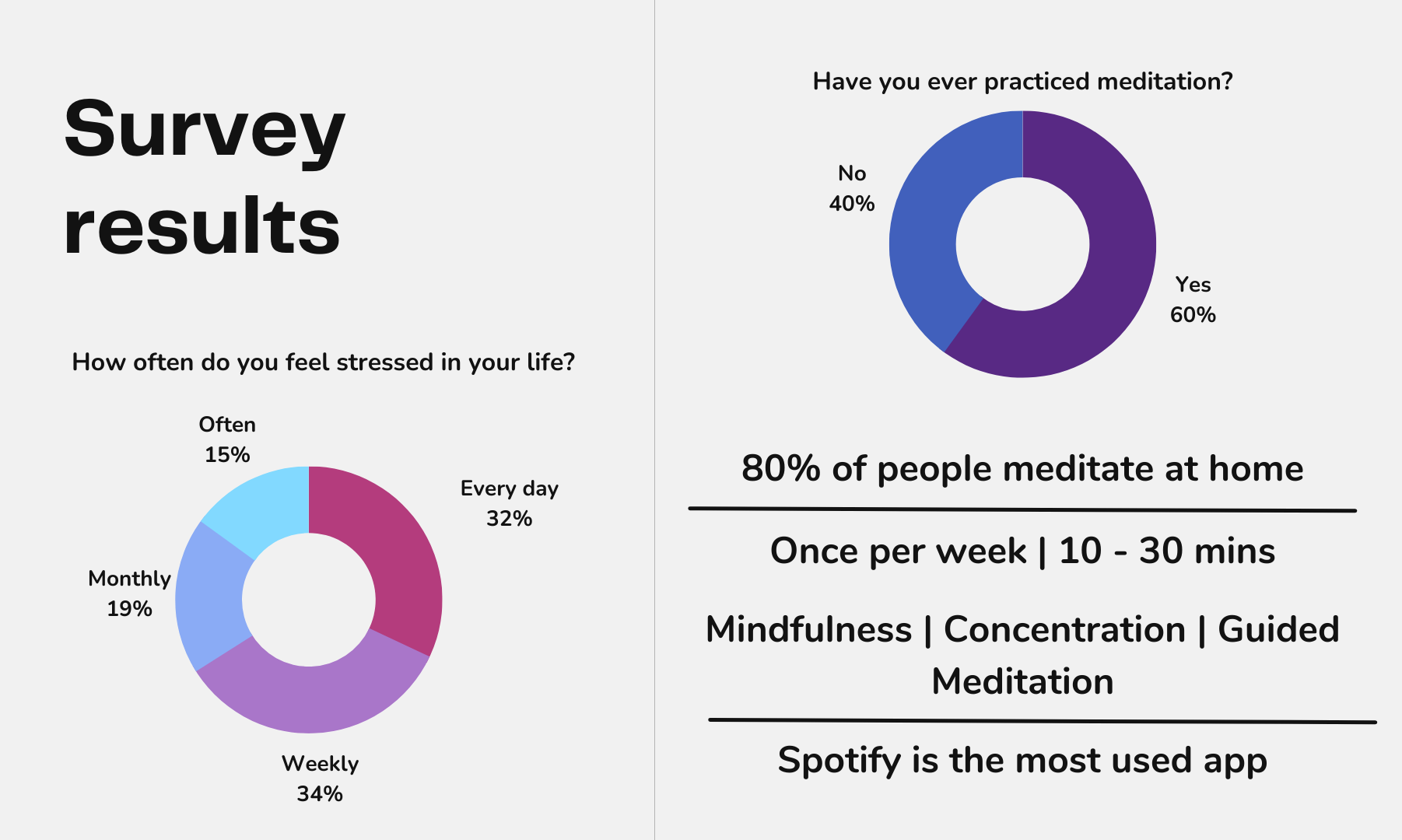 Survey results

How often do you feel stressed in your life?

Often
15%

Every day
32%

Monthly
19%

Weekly
34%

Have you ever practiced meditation?

No
40%

Yes
60%

80% of people meditate at home

Once per week | 10 - 30 mins

Mindfulness | Concentration | Guided Meditation

Spotify is the most used app